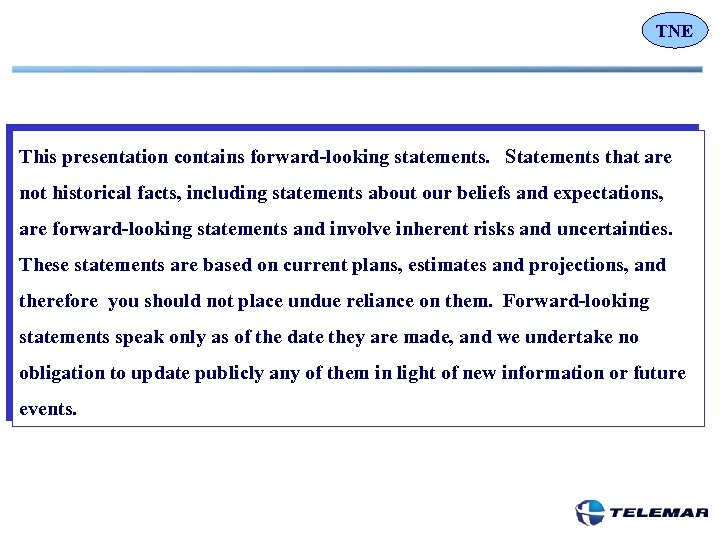 TNE

This presentation contains forward-looking statements. Statements that are not historical facts, including statements about our beliefs and expectations, are forward-looking statements and involve inherent risks and uncertainties. These statements are based on current plans, estimates and projections, and therefore you should not place undue reliance on them. Forward-looking statements speak only as of the date they are made, and we undertake no obligation to update publicly any of them in light of new information or future events.

TELEMAR